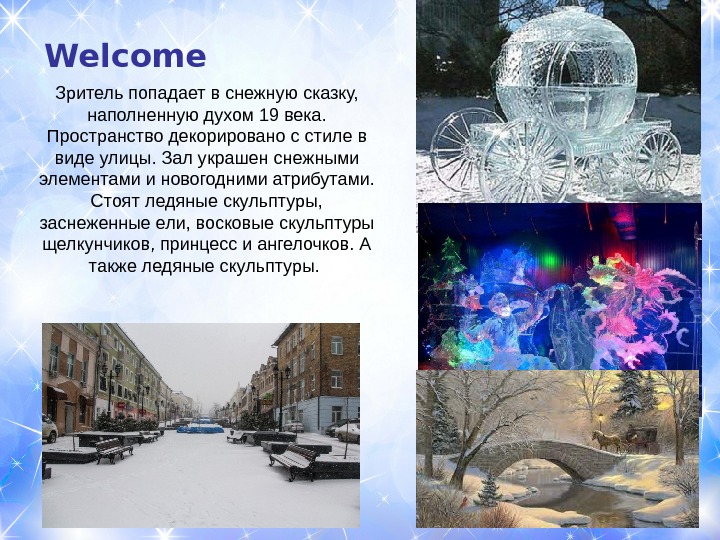 Welcome

Зритель попадает в снежную сказку, наполненную духом 19 века. Пространство декорировано с стиле в виде улицы. Зал украшен снежными элементами и новогодними атрибутами. Стоят ледяные скульптуры, заснеженные ели, восковые скульптуры щелкунчиков, принцесс и ангелочков. А также ледяные скульптуры.